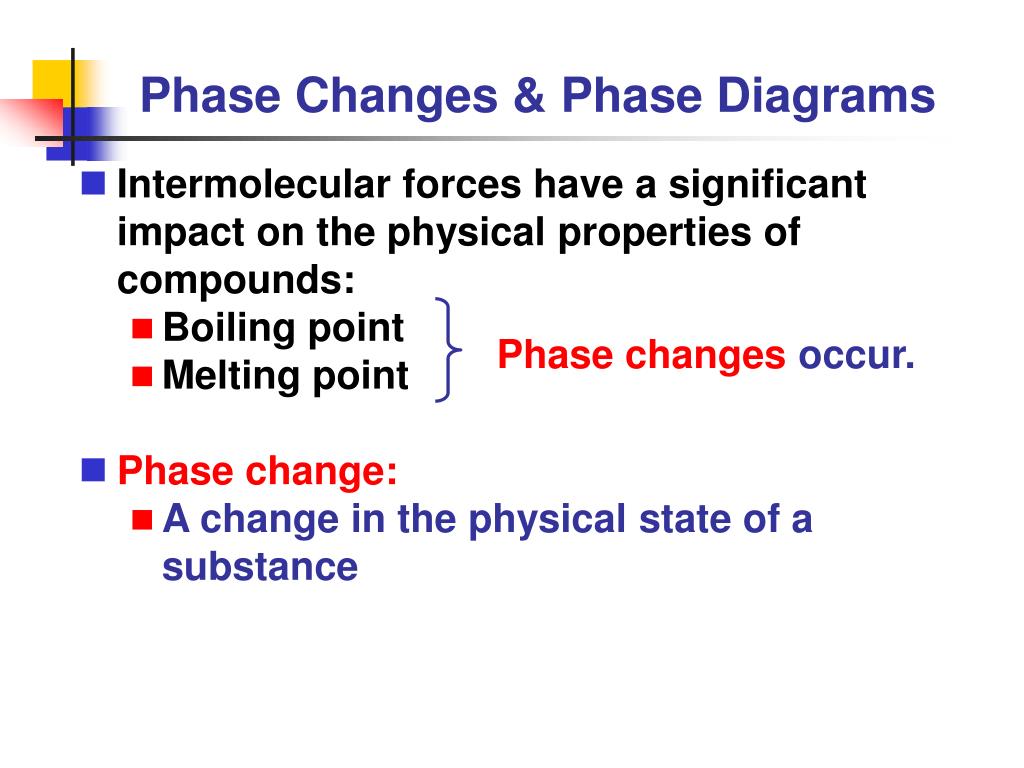 Phase Changes & Phase Diagrams

Intermolecular forces have a significant impact on the physical properties of compounds:

Boiling point
Melting point

Phase changes occur.

Phase change:

A change in the physical state of a substance